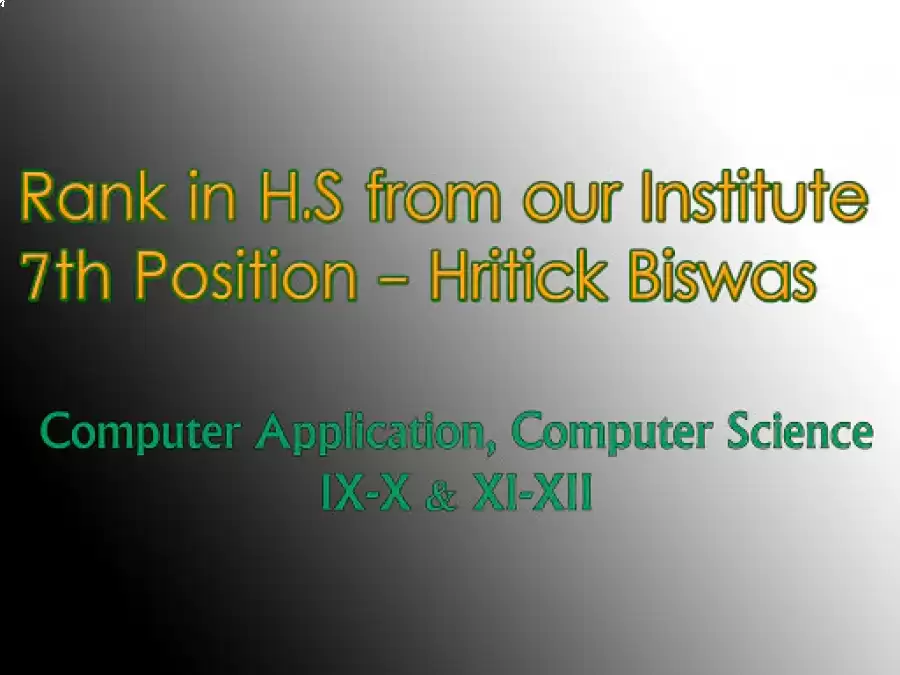 Rank in H.S from our Institute
7th Position – Hritick Biswas

Computer Application, Computer Science
IX-X & XI-XII